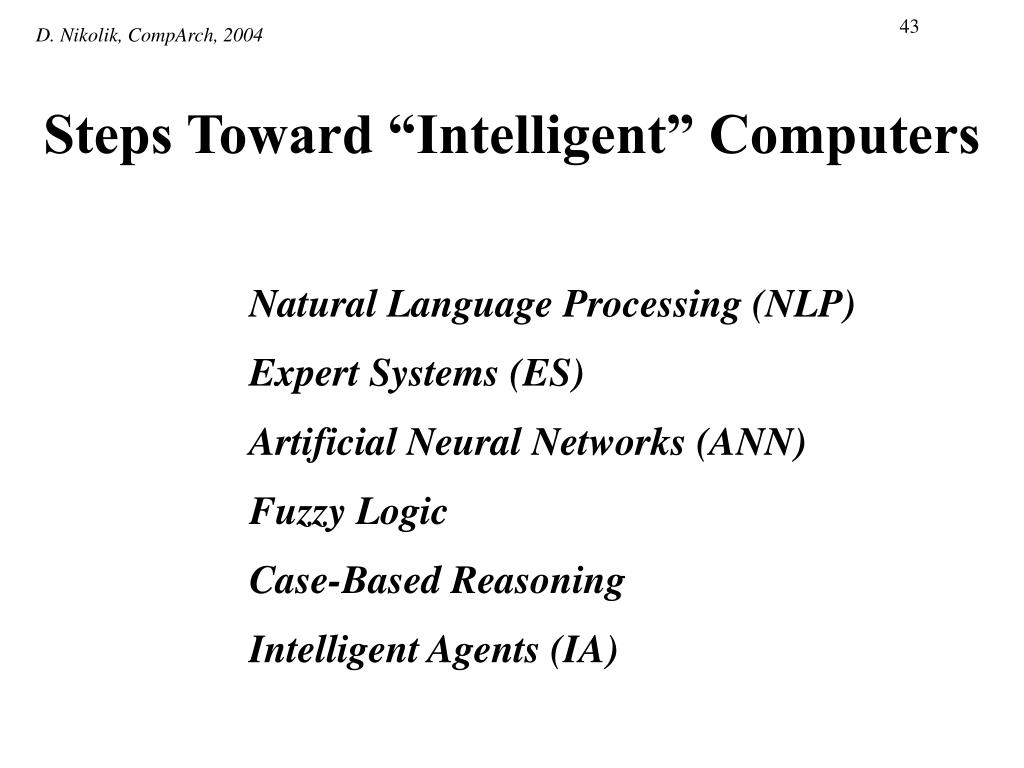 D. Nikolik, CompArch, 2004

43

Steps Toward “Intelligent” Computers

Natural Language Processing (NLP)

Expert Systems (ES)

Artificial Neural Networks (ANN)

Fuzzy Logic

Case-Based Reasoning

Intelligent Agents (IA)